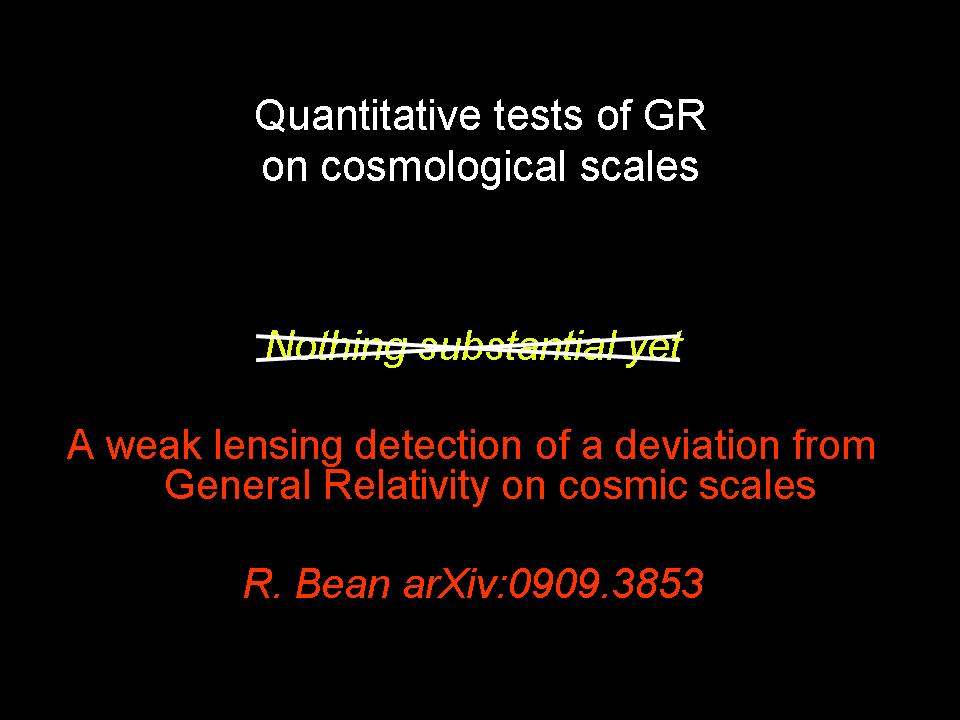 Quantitative tests of GR on cosmological scales

Nothing substantial yet

A weak lensing detection of a deviation from General Relativity on cosmic scales

R. Bean arXiv:0909.3853